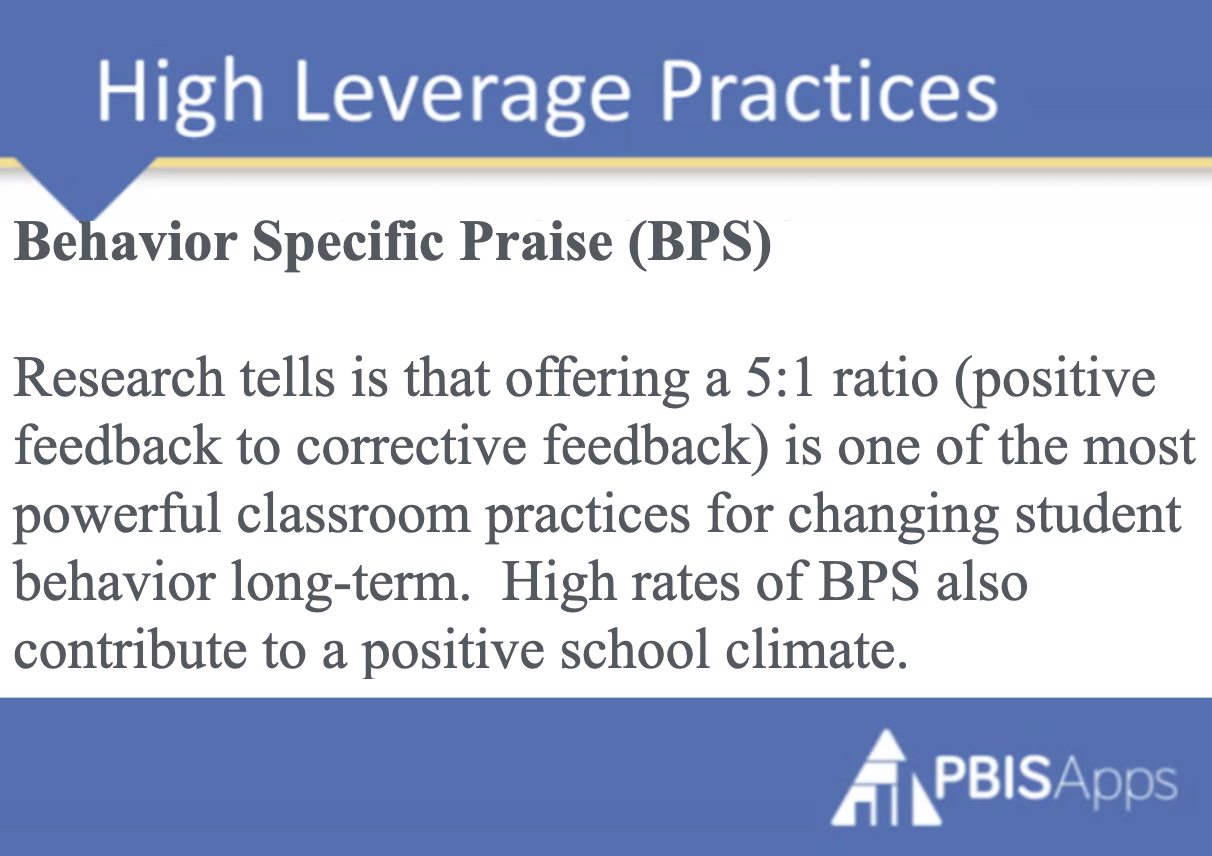 High Leverage Practices

Behavior Specific Praise (BPS)

Research tells is that offering a 5:1 ratio (positive feedback to corrective feedback) is one of the most powerful classroom practices for changing student behavior long-term. High rates of BPS also contribute to a positive school climate.

PBISApps